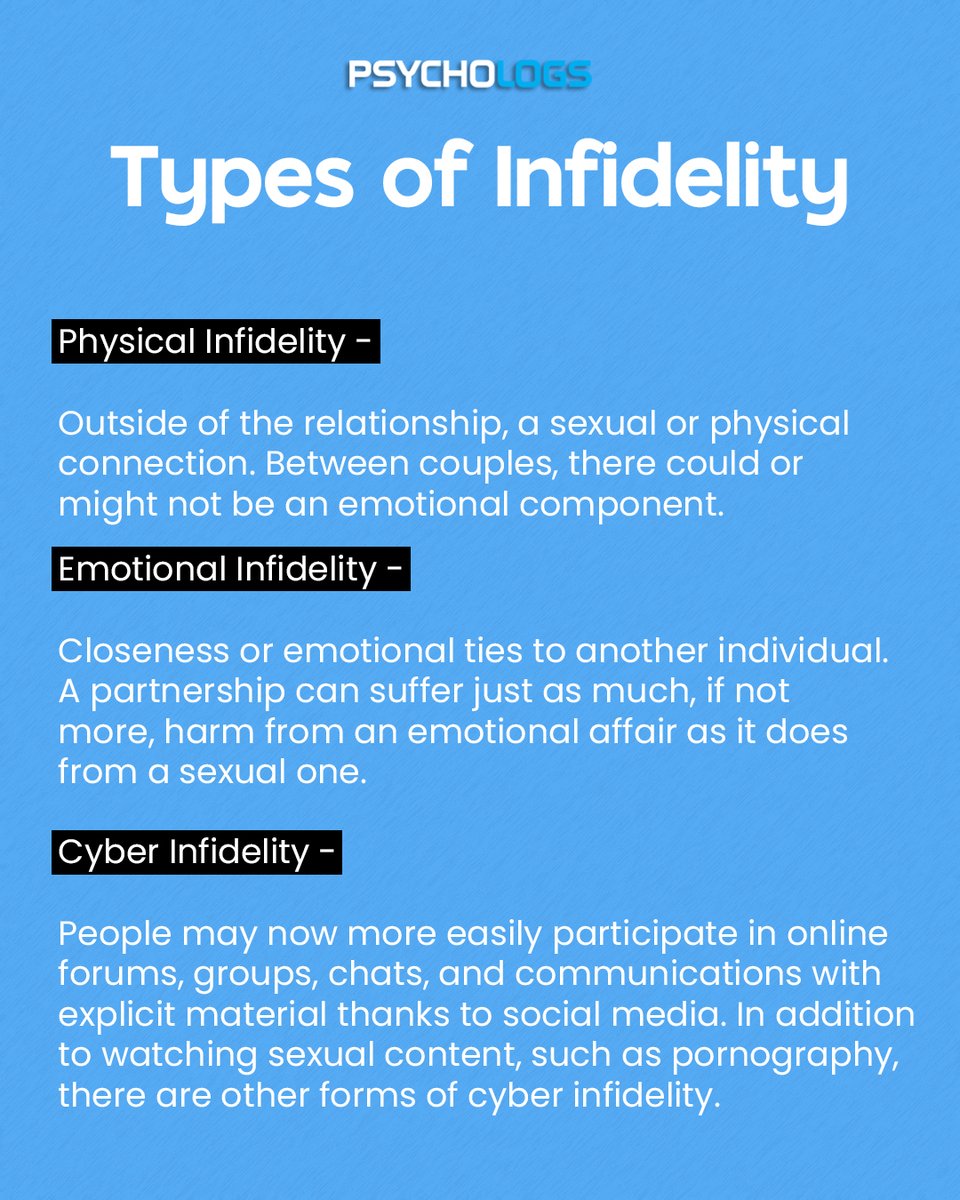 PSYCHOLOGS

Types of Infidelity

Physical Infidelity -

Outside of the relationship, a sexual or physical connection. Between couples, there could or might not be an emotional component.

Emotional Infidelity -

Closeness or emotional ties to another individual. A partnership can suffer just as much, if not more, harm from an emotional affair as it does from a sexual one.

Cyber Infidelity -

People may now more easily participate in online forums, groups, chats, and communications with explicit material thanks to social media. In addition to watching sexual content, such as pornography, there are other forms of cyber infidelity.